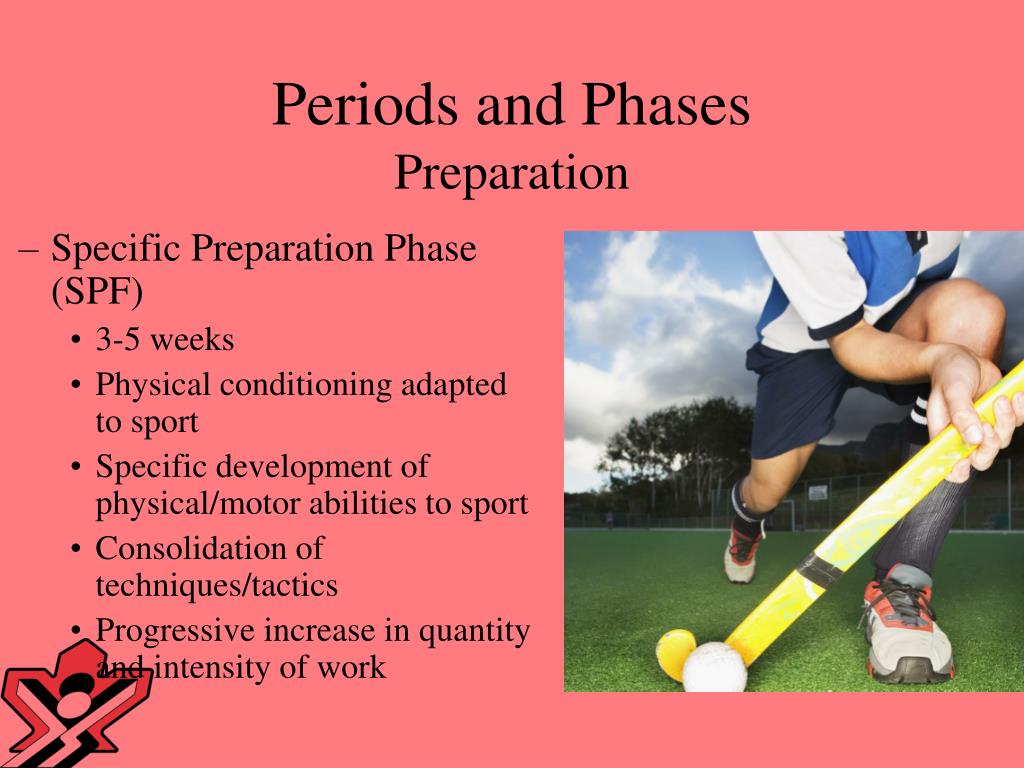 Periods and Phases
Preparation

– Specific Preparation Phase (SPF)
• 3-5 weeks
• Physical conditioning adapted to sport
• Specific development of physical/motor abilities to sport
• Consolidation of techniques/tactics
• Progressive increase in quantity and intensity of work